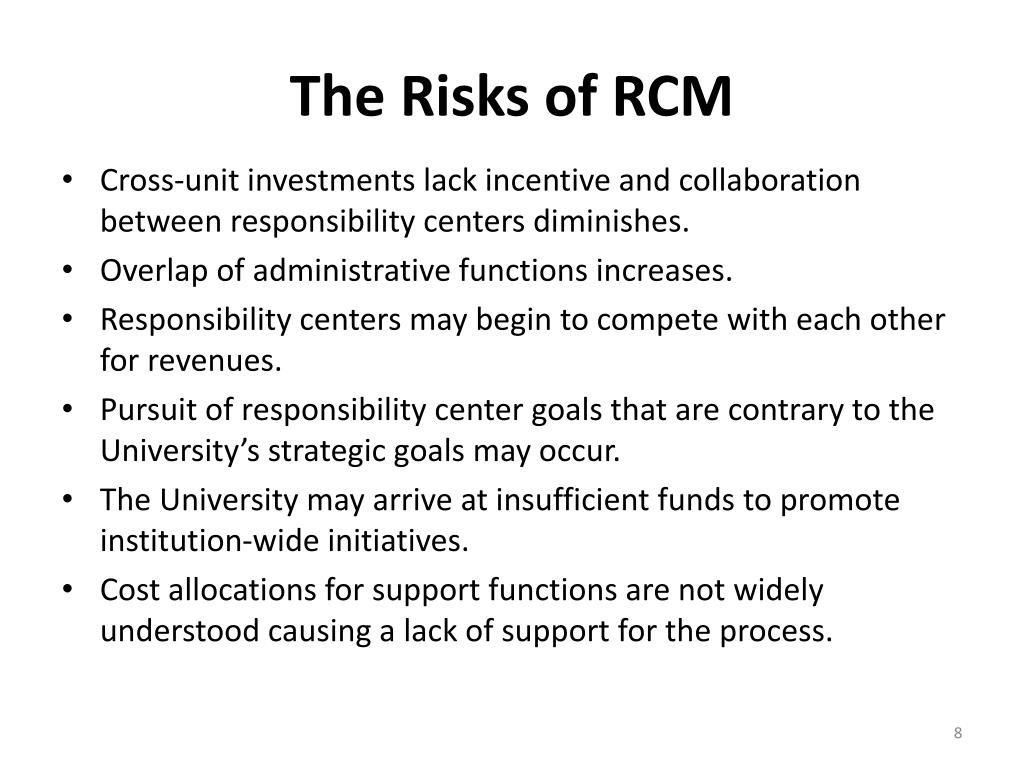 The Risks of RCM

• Cross-unit investments lack incentive and collaboration between responsibility centers diminishes.
• Overlap of administrative functions increases.
• Responsibility centers may begin to compete with each other for revenues.
• Pursuit of responsibility center goals that are contrary to the University's strategic goals may occur.
• The University may arrive at insufficient funds to promote institution-wide initiatives.
• Cost allocations for support functions are not widely understood causing a lack of support for the process.

8